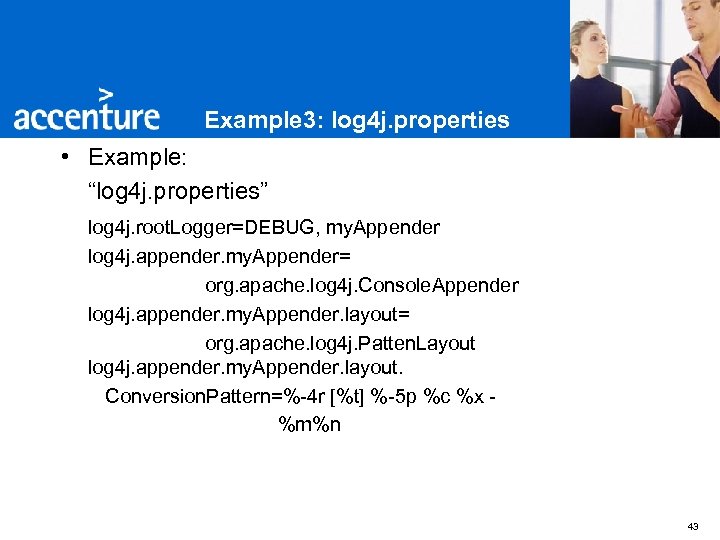 accenture

Example3: log4j.properties

• Example:
"log4j.properties"

log4j.rootLogger=DEBUG, myAppender
log4j.appender.myAppender=
org.apache.log4j.ConsoleAppender
log4j.appender.myAppender.layout=
org.apache.log4j.PattenLayout
log4j.appender.myAppender.layout.
ConversionPattern=%-4r [%t] %-5p %c %x -
%m%n

43